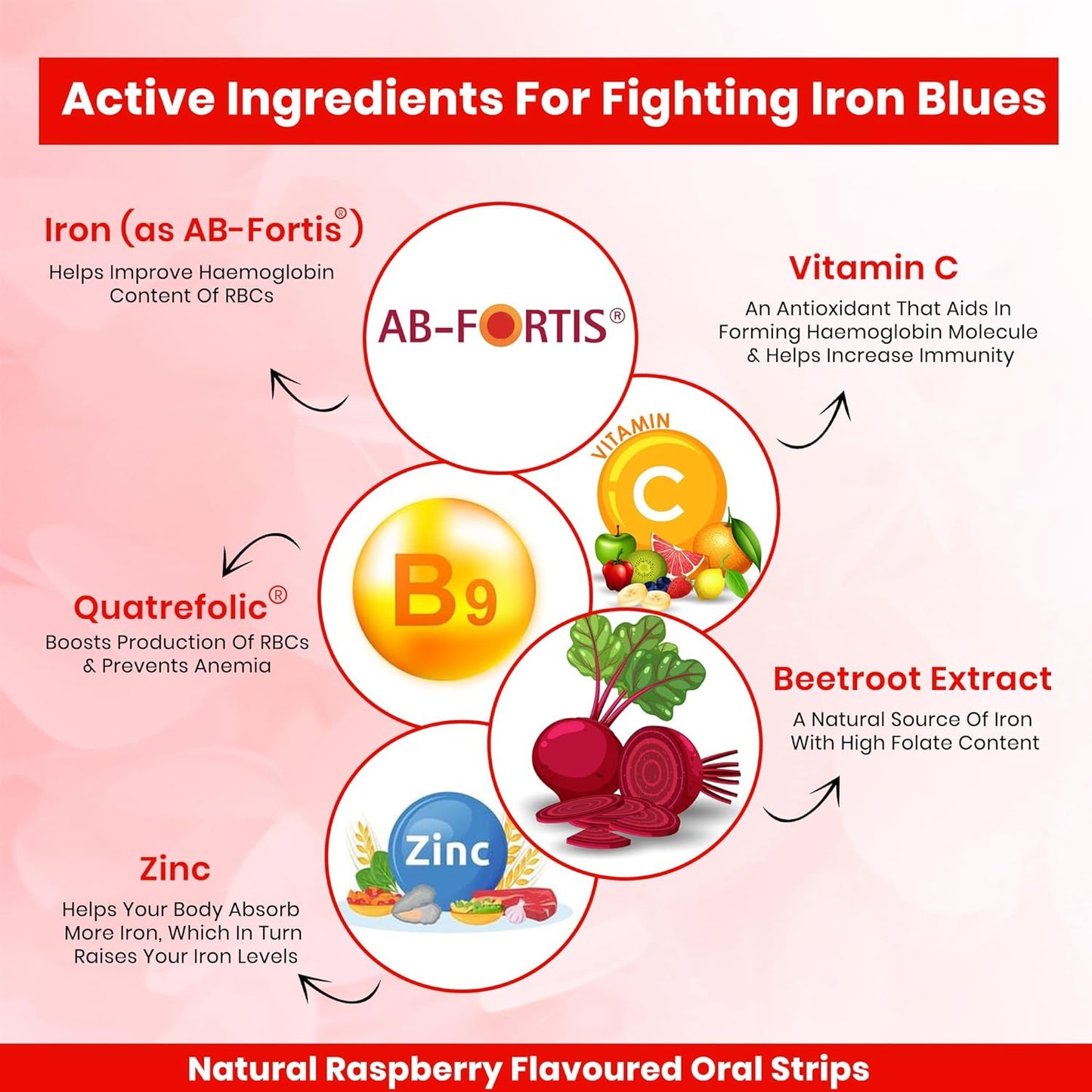 Active Ingredients For Fighting Iron Blues

Iron (as AB-Fortis®)
Helps Improve Haemoglobin Content Of RBCs

AB-FORTIS®

Vitamin C
An Antioxidant That Aids In Forming Haemoglobin Molecule & Helps Increase Immunity

VITAMIN
C

B9

Quatrefolic®
Boosts Production Of RBCs & Prevents Anemia

Beetroot Extract
A Natural Source Of Iron With High Folate Content

Zinc

Zinc
Helps Your Body Absorb More Iron, Which In Turn Raises Your Iron Levels

Natural Raspberry Flavoured Oral Strips